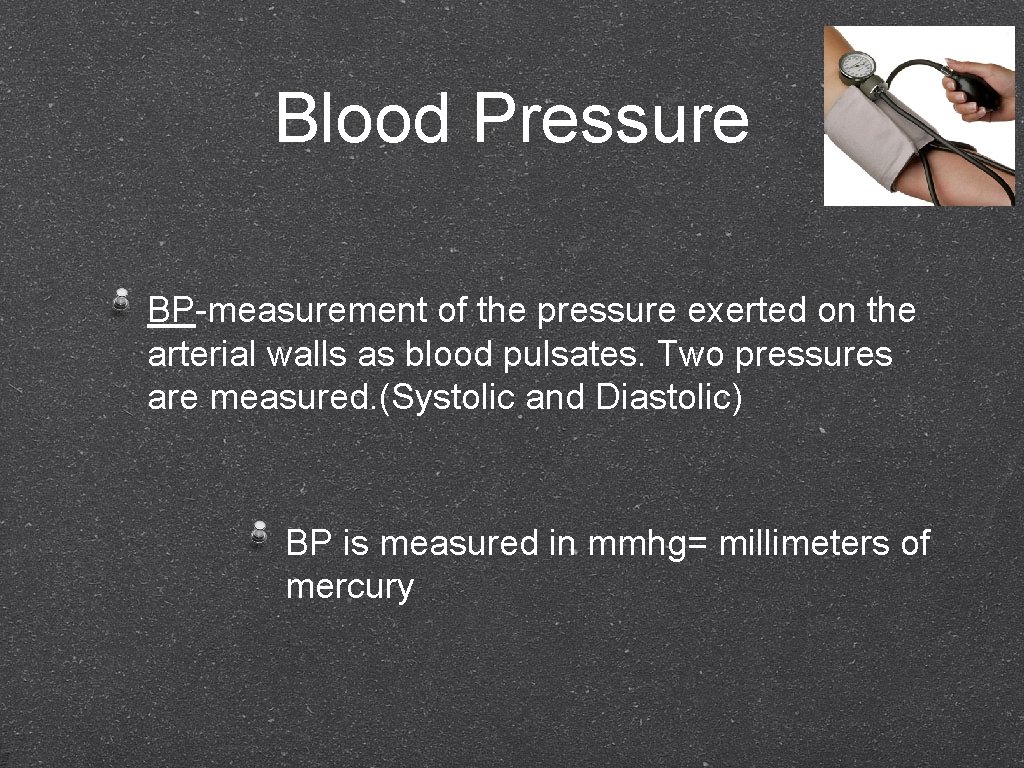 Blood Pressure

BP-measurement of the pressure exerted on the arterial walls as blood pulsates. Two pressures are measured.(Systolic and Diastolic)

BP is measured in mmhg= millimeters of mercury